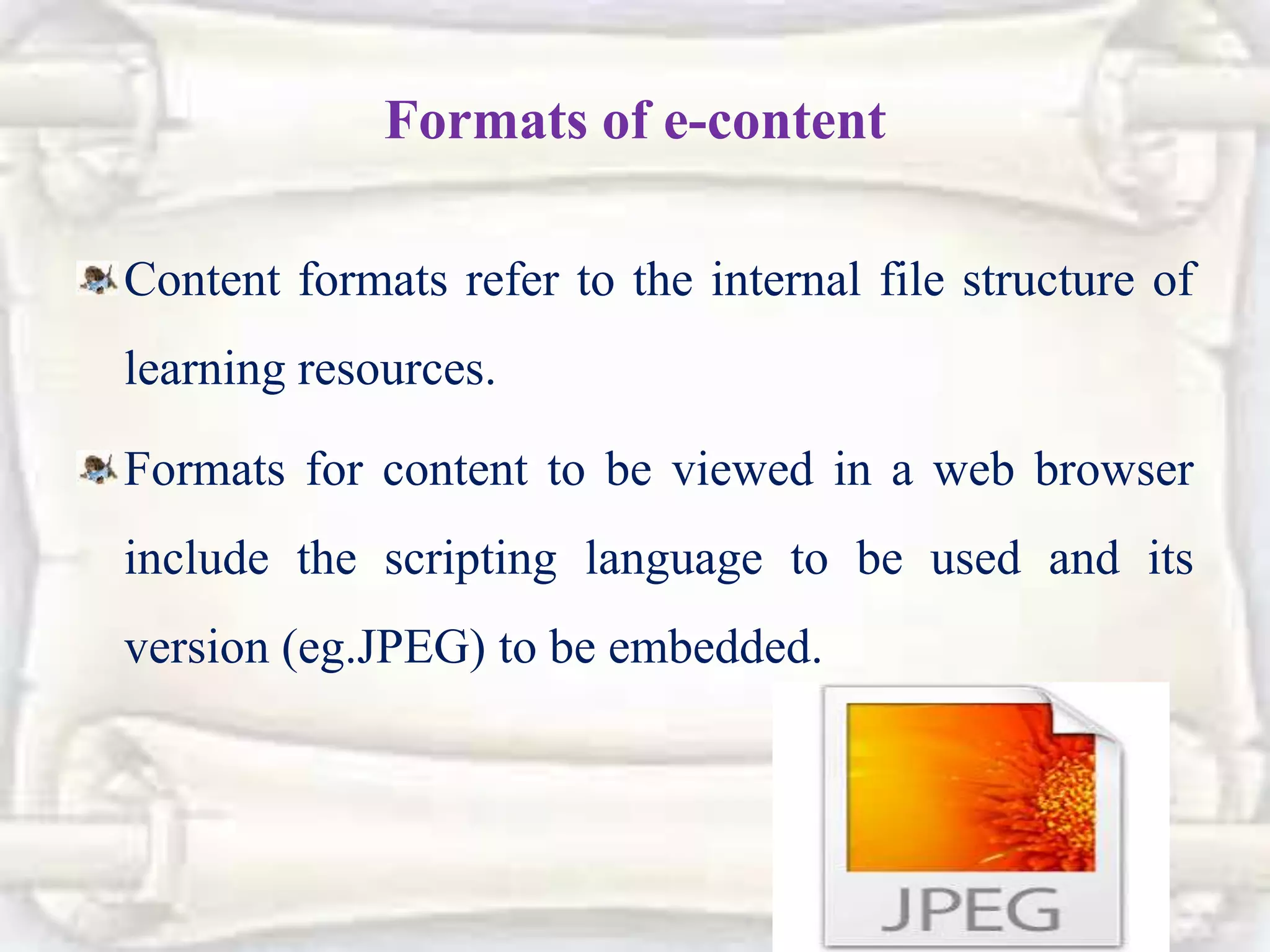 Formats of e-content

Content formats refer to the internal file structure of learning resources.

Formats for content to be viewed in a web browser include the scripting language to be used and its version (eg.JPEG) to be embedded.

JPEG